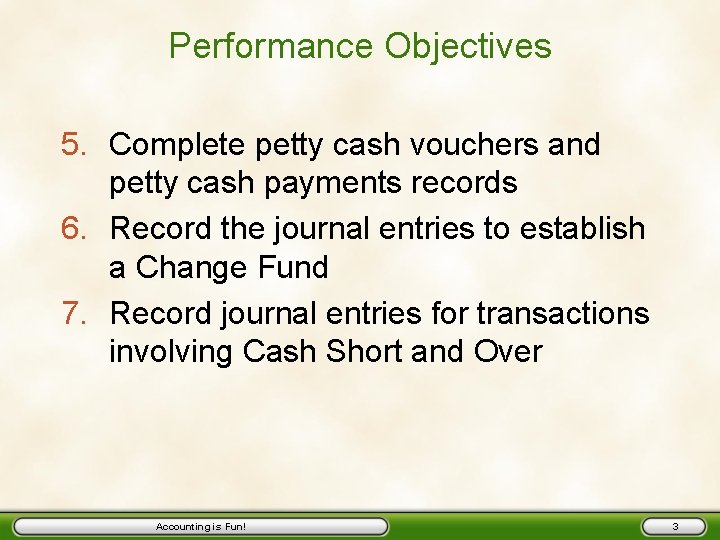 Performance Objectives

5. Complete petty cash vouchers and petty cash payments records
6. Record the journal entries to establish a Change Fund
7. Record journal entries for transactions involving Cash Short and Over

Accounting is Fun!

3